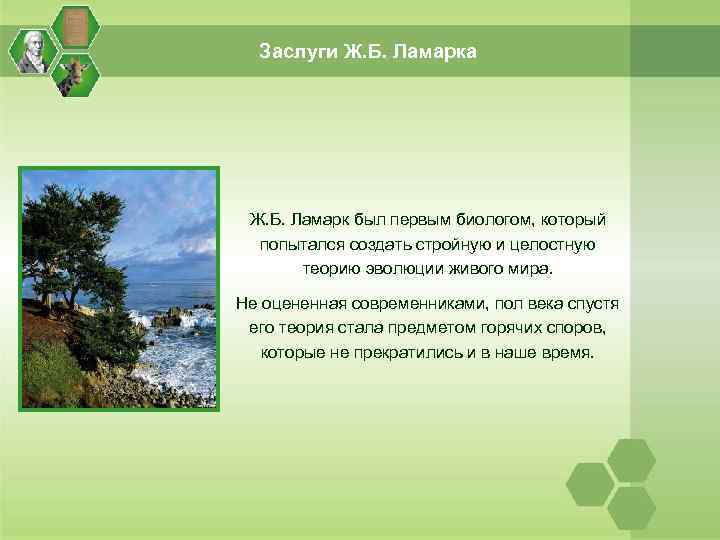 Заслуги Ж.Б. Ламарка

Ж.Б. Ламарк был первым биологом, который попытался создать стройную и целостную теорию эволюции живого мира.

Не оцененная современниками, пол века спустя его теория стала предметом горячих споров, которые не прекратились и в наше время.